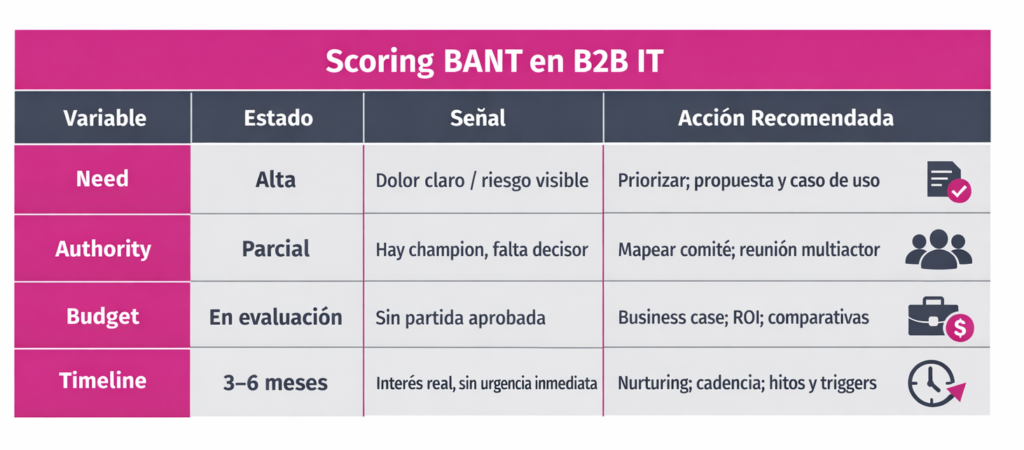 Scoring BANT en B2B IT

| Variable | Estado | Señal | Acción Recomendada |
|---|---|---|---|
| Need | Alta | Dolor claro / riesgo visible | Priorizar; propuesta y caso de uso |
| Authority | Parcial | Hay champion, falta decisor | Mapear comité; reunión multiactor |
| Budget | En evaluación | Sin partida aprobada | Business case; ROI; comparativas |
| Timeline | 3–6 meses | Interés real, sin urgencia inmediata | Nurturing; cadencia; hitos y triggers |